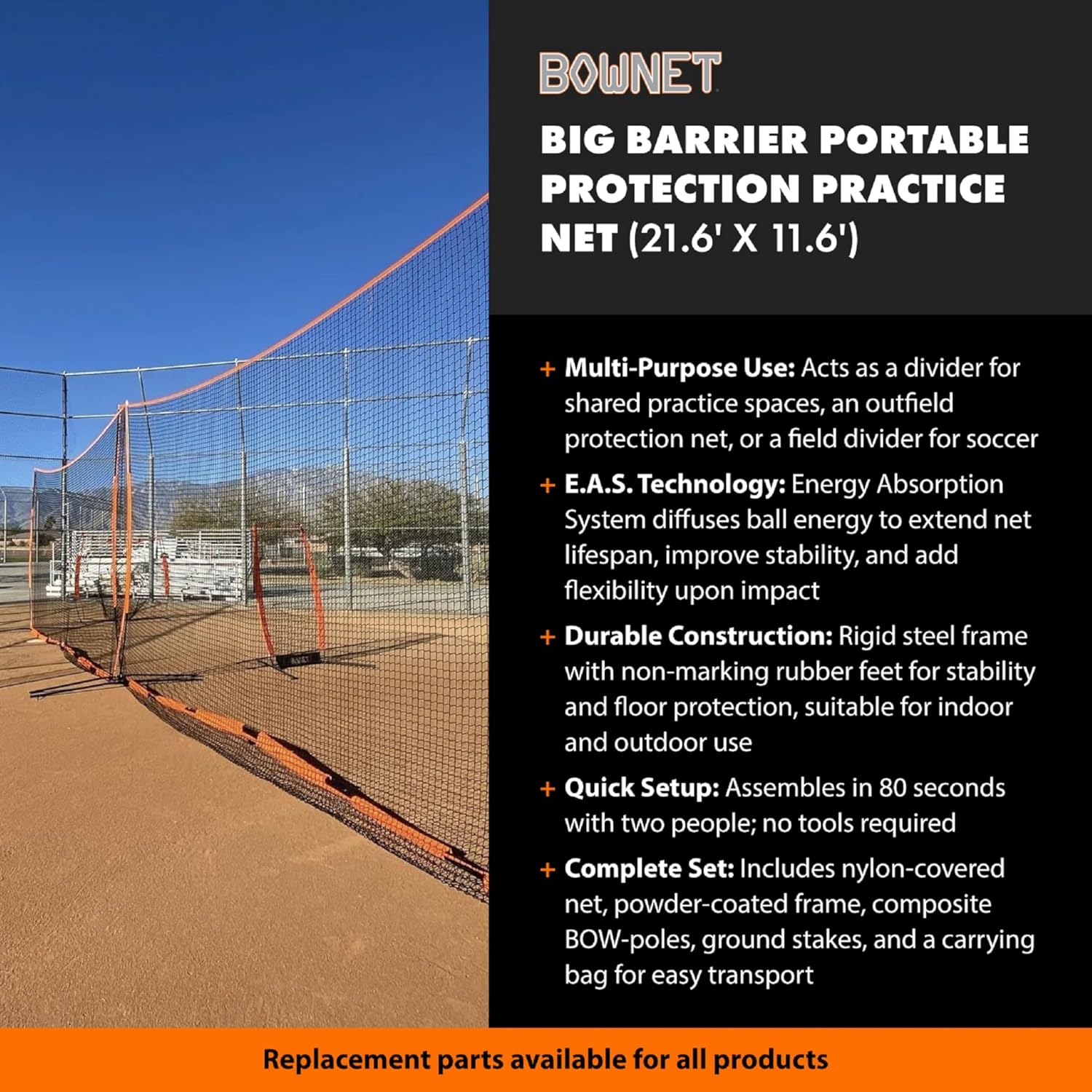 BOWNET

BIG BARRIER PORTABLE PROTECTION PRACTICE NET (21.6' X 11.6')

+ Multi-Purpose Use: Acts as a divider for shared practice spaces, an outfield protection net, or a field divider for soccer

+ E.A.S. Technology: Energy Absorption System diffuses ball energy to extend net lifespan, improve stability, and add flexibility upon impact

+ Durable Construction: Rigid steel frame with non-marking rubber feet for stability and floor protection, suitable for indoor and outdoor use

+ Quick Setup: Assembles in 80 seconds with two people; no tools required

+ Complete Set: Includes nylon-covered net, powder-coated frame, composite BOW-poles, ground stakes, and a carrying bag for easy transport

Replacement parts available for all products